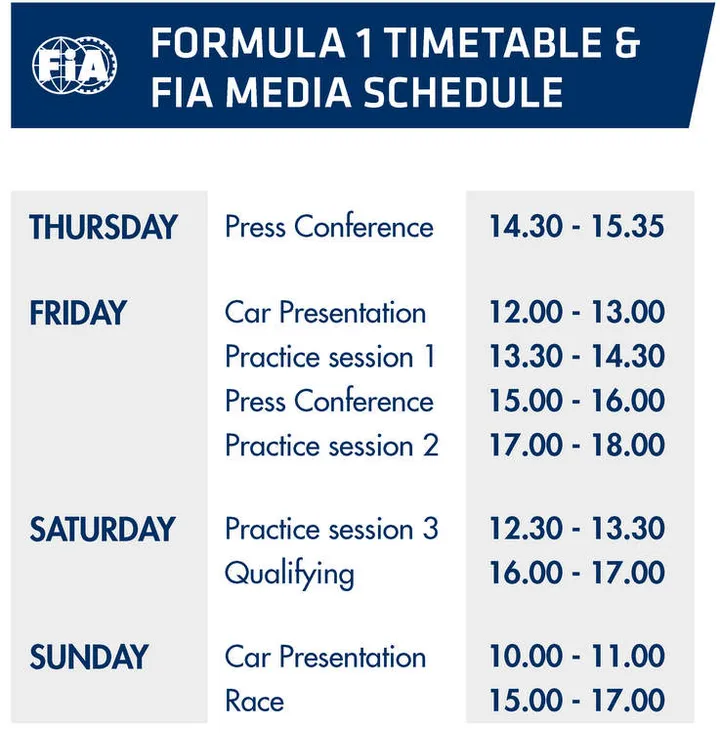 FIA

FORMULA 1 TIMETABLE & FIA MEDIA SCHEDULE

| | | |
|---|---|---|
| THURSDAY | Press Conference | 14.30 - 15.35 |
| FRIDAY | Car Presentation | 12.00 - 13.00 |
| | Practice session 1 | 13.30 - 14.30 |
| | Press Conference | 15.00 - 16.00 |
| | Practice session 2 | 17.00 - 18.00 |
| SATURDAY | Practice session 3 | 12.30 - 13.30 |
| | Qualifying | 16.00 - 17.00 |
| SUNDAY | Car Presentation | 10.00 - 11.00 |
| | Race | 15.00 - 17.00 |